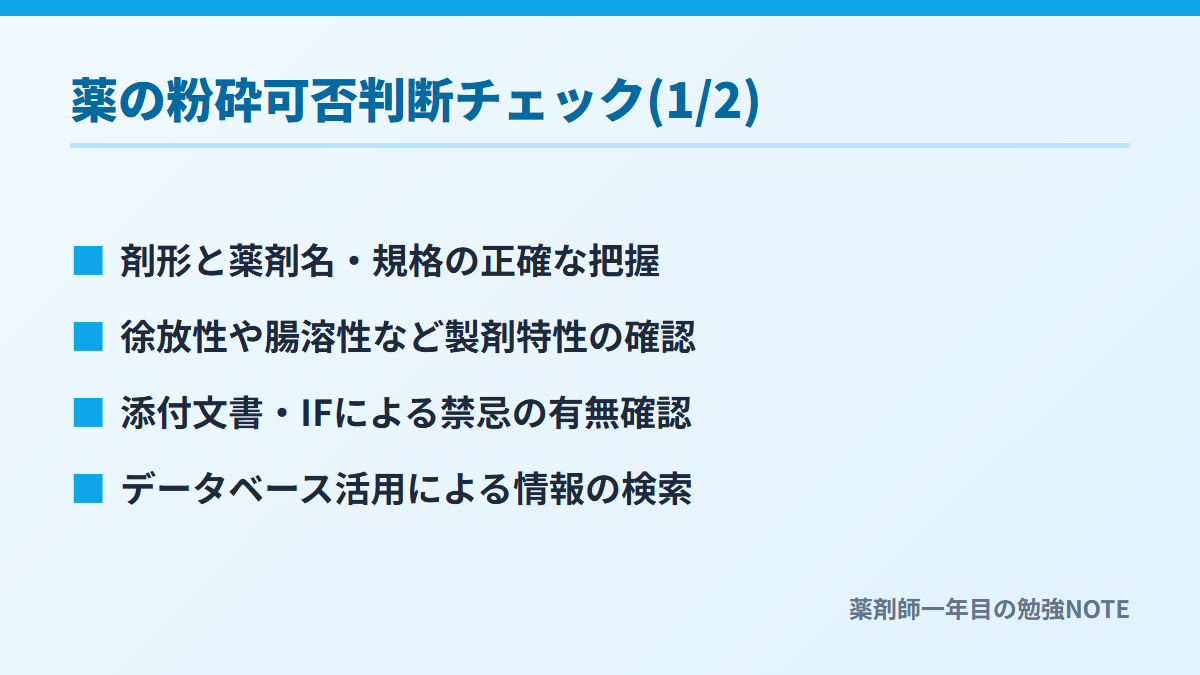 薬の粉砕可否判断チェック(1/2)

■ 剤形と薬剤名・規格の正確な把握

■ 徐放性や腸溶性など製剤特性の確認

■ 添付文書・IFによる禁忌の有無確認

■ データベース活用による情報の検索

薬剤師一年目の勉強NOTE